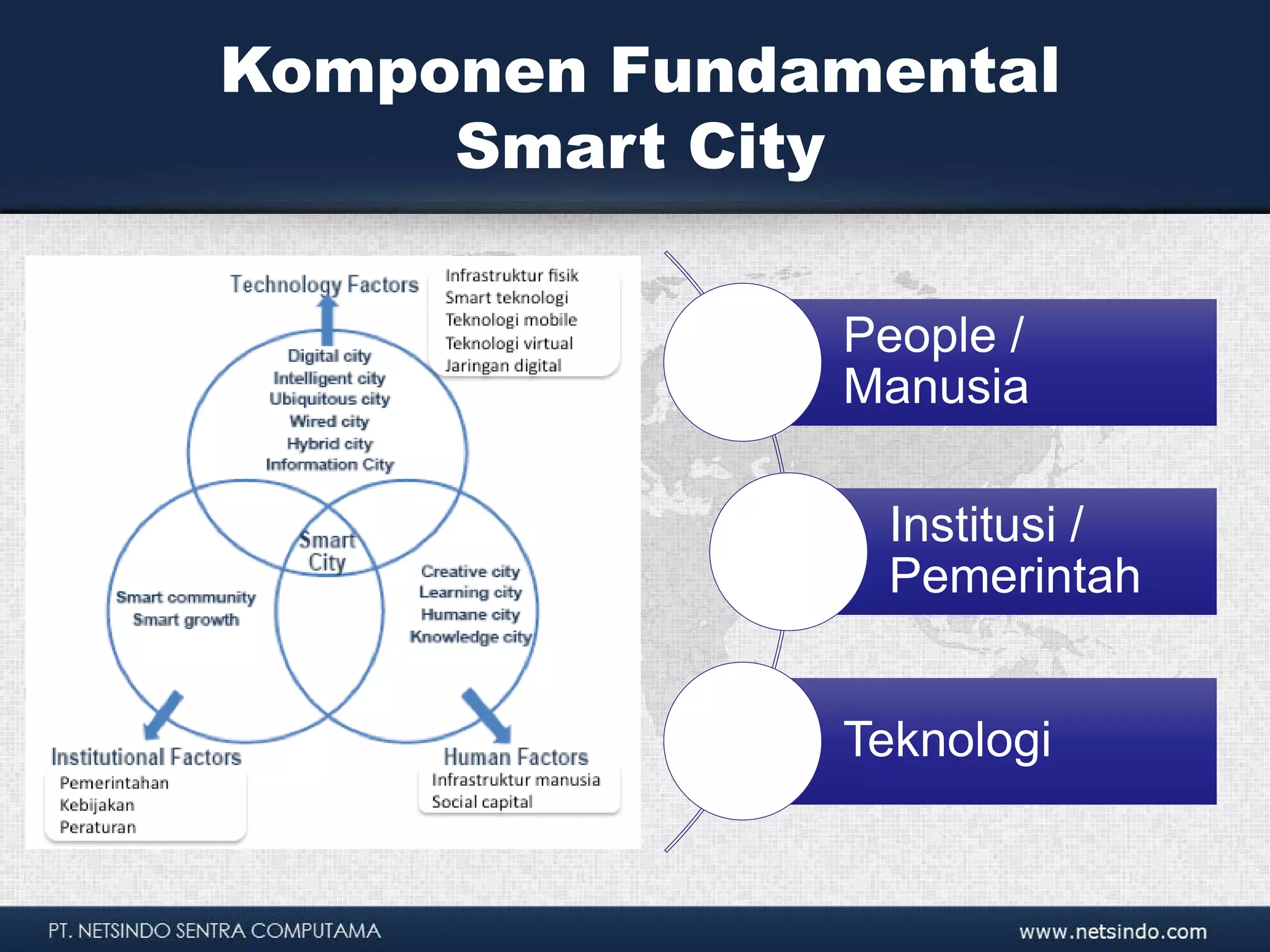 Komponen Fundamental Smart City

Technology Factors

Infrastruktur fisik
Smart teknologi
Teknologi mobile
Teknologi virtual
Jaringan digital

Digital city
Intelligent city
Ubiquitous city
Wired city
Hybrid city
Information City

Smart City

Smart community
Smart growth

Creative city
Learning city
Humane city
Knowledge city

Institutional Factors
Pemerintahan
Kebijakan
Peraturan

Human Factors
Infrastruktur manusia
Social capital

People / Manusia

Institusi / Pemerintah

Teknologi

PT. NETSINDO SENTRA COMPUTAMA

www.netsindo.com